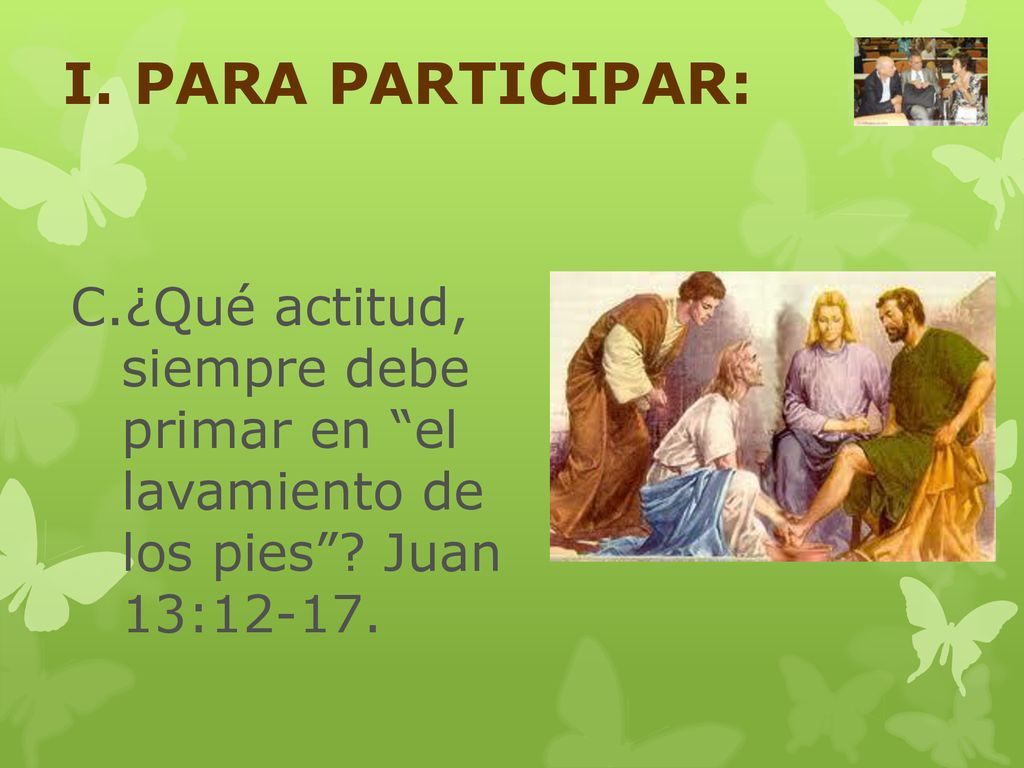 I. PARA PARTICIPAR:

C.¿Qué actitud, siempre debe primar en “el lavamiento de los pies”? Juan 13:12-17.